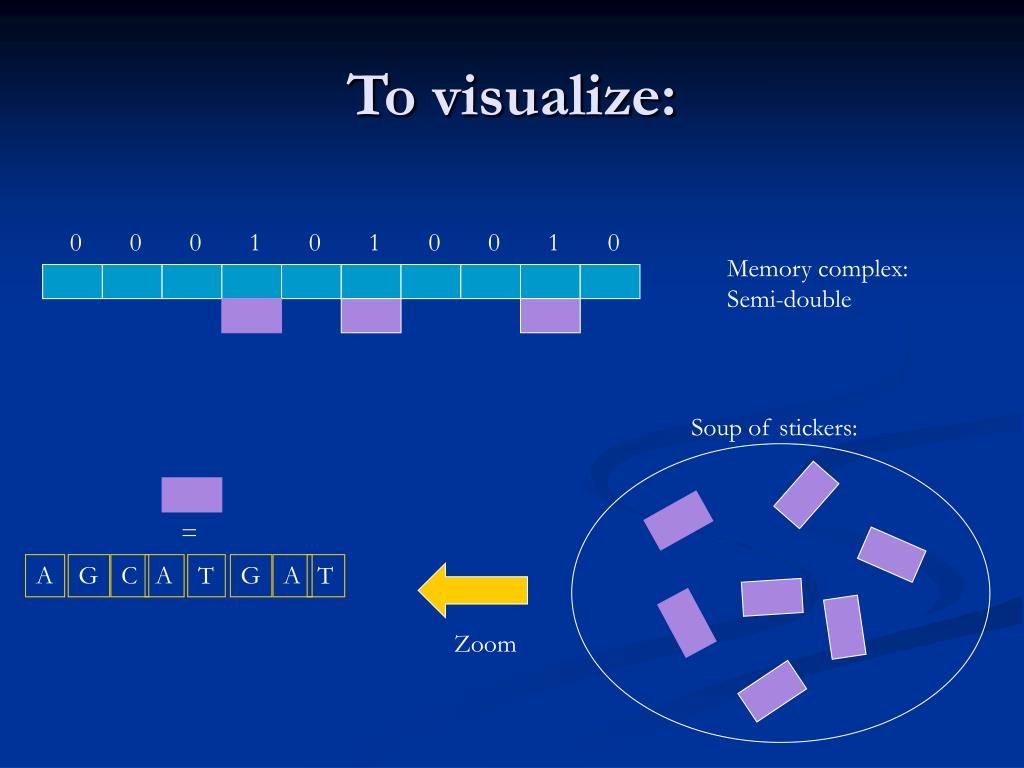 To visualize:

0 0 0 1 0 1 0 0 1 0

Memory complex:
Semi-double

Soup of stickers:

=

A G C A T G A T

Zoom